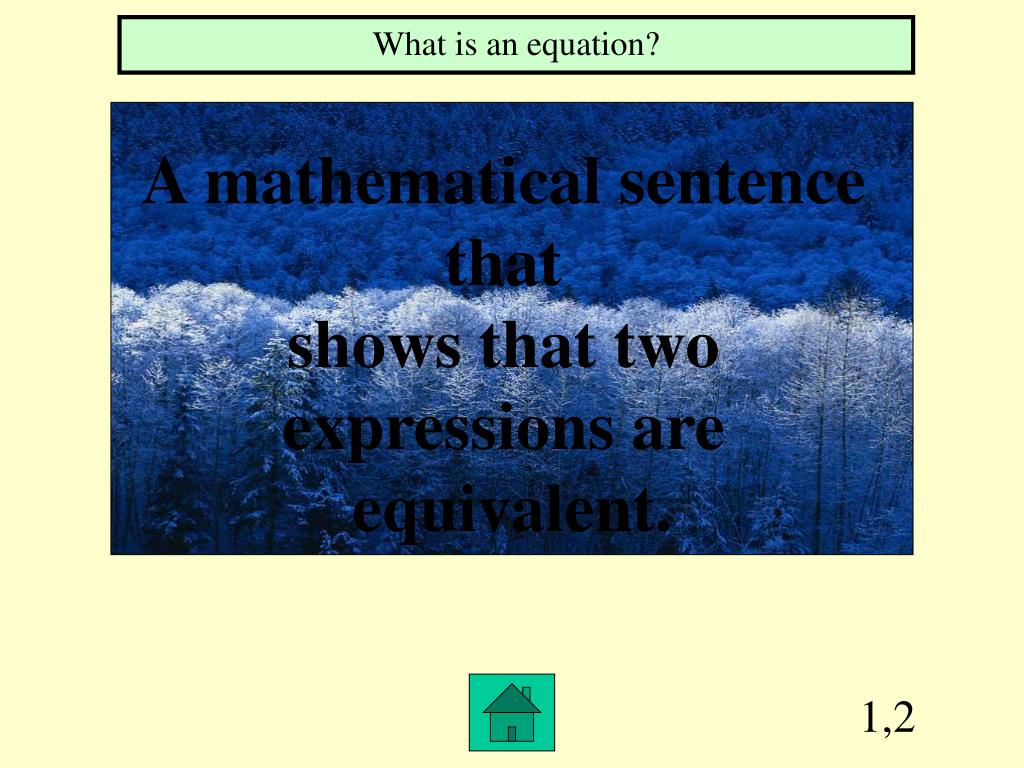 What is an equation?

A mathematical sentence that
shows that two expressions are equivalent.

1,2